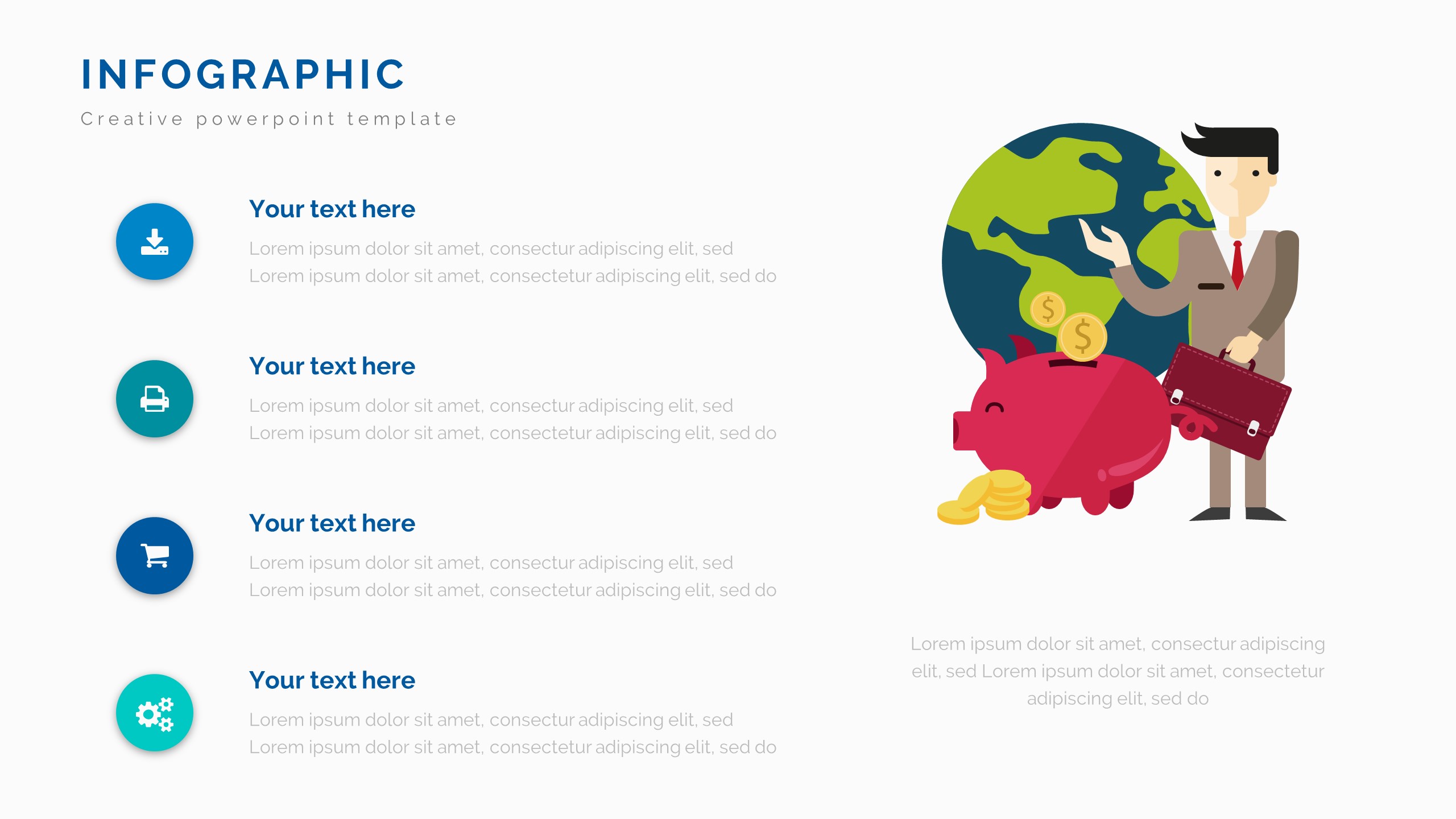 INFOGRAPHIC

Creative powerpoint template

Your text here

Lorem ipsum dolor sit amet, consectur adipiscing elit, sed Lorem ipsum dolor sit amet, consectetur adipiscing elit, sed do

Your text here

Lorem ipsum dolor sit amet, consectur adipiscing elit, sed Lorem ipsum dolor sit amet, consectetur adipiscing elit, sed do

Your text here

Lorem ipsum dolor sit amet, consectur adipiscing elit, sed Lorem ipsum dolor sit amet, consectetur adipiscing elit, sed do

Your text here

Lorem ipsum dolor sit amet, consectur adipiscing elit, sed Lorem ipsum dolor sit amet, consectetur adipiscing elit, sed do

$

$

Lorem ipsum dolor sit amet, consectur adipiscing elit, sed Lorem ipsum dolor sit amet, consectetur adipiscing elit, sed do